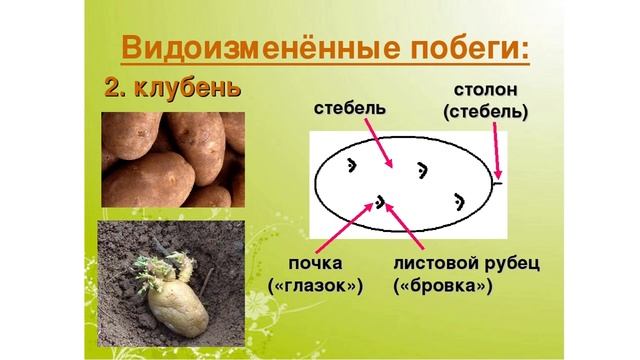 Видоизменённые побеги:

2. клубень

стебель

столон (стебель)

почка («глазок»)

листовой рубец («бровка»)